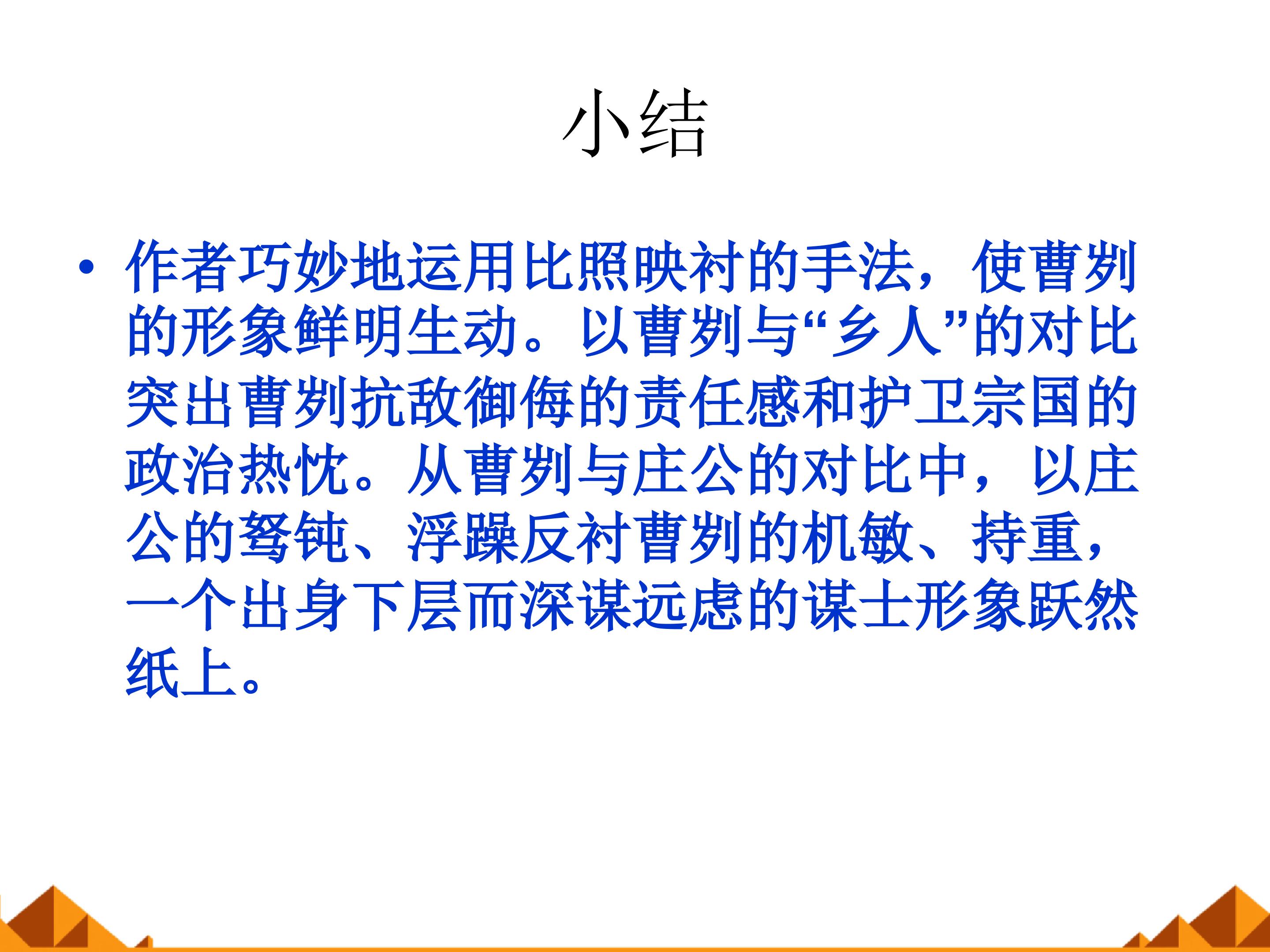 小结

• 作者巧妙地运用比照映衬的手法，使曹刿的形象鲜明生动。以曹刿与“乡人”的对比突出曹刿抗敌御侮的责任感和护卫宗国的政治热忱。从曹刿与庄公的对比中，以庄公的驽钝、浮躁反衬曹刿的机敏、持重，一个出身下层而深谋远虑的谋士形象跃然纸上。